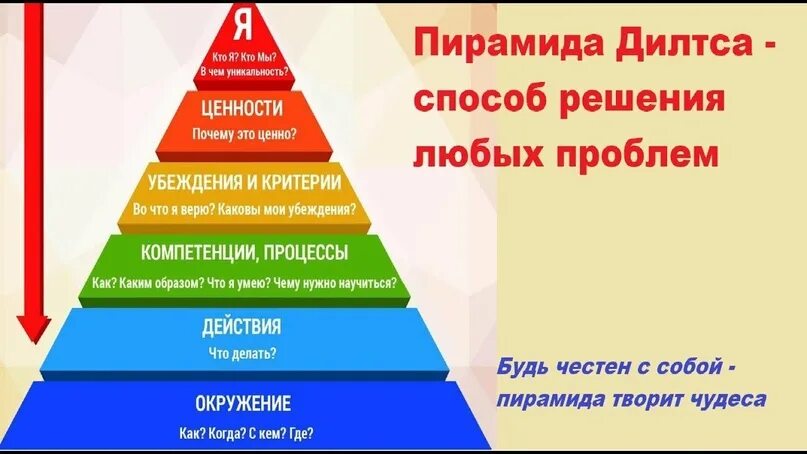 Я
Кто Я? Кто Мы?
В чем уникальность?

ЦЕННОСТИ
Почему это ценно?

УБЕЖДЕНИЯ И КРИТЕРИИ
Во что я верю? Каковы мои убеждения?

КОМПЕТЕНЦИИ, ПРОЦЕССЫ
Как? Каким образом? Что я умею? Чему нужно научиться?

ДЕЙСТВИЯ
Что делать?

ОКРУЖЕНИЕ
Как? Когда? С кем? Где?

Пирамида Дилтса - способ решения любых проблем

Будь честен с собой - пирамида творит чудеса